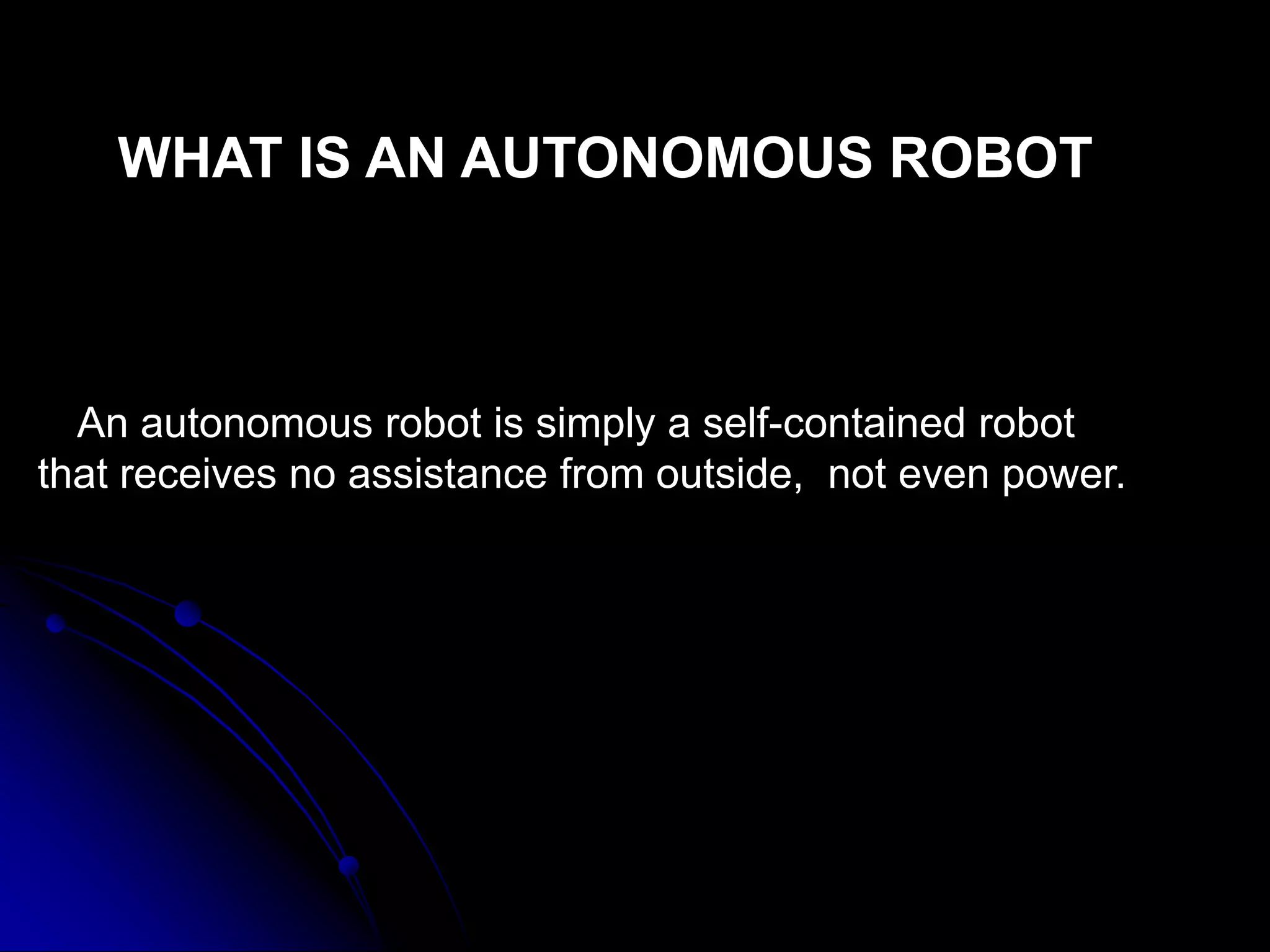 WHAT IS AN AUTONOMOUS ROBOT

An autonomous robot is simply a self-contained robot that receives no assistance from outside,  not even power.